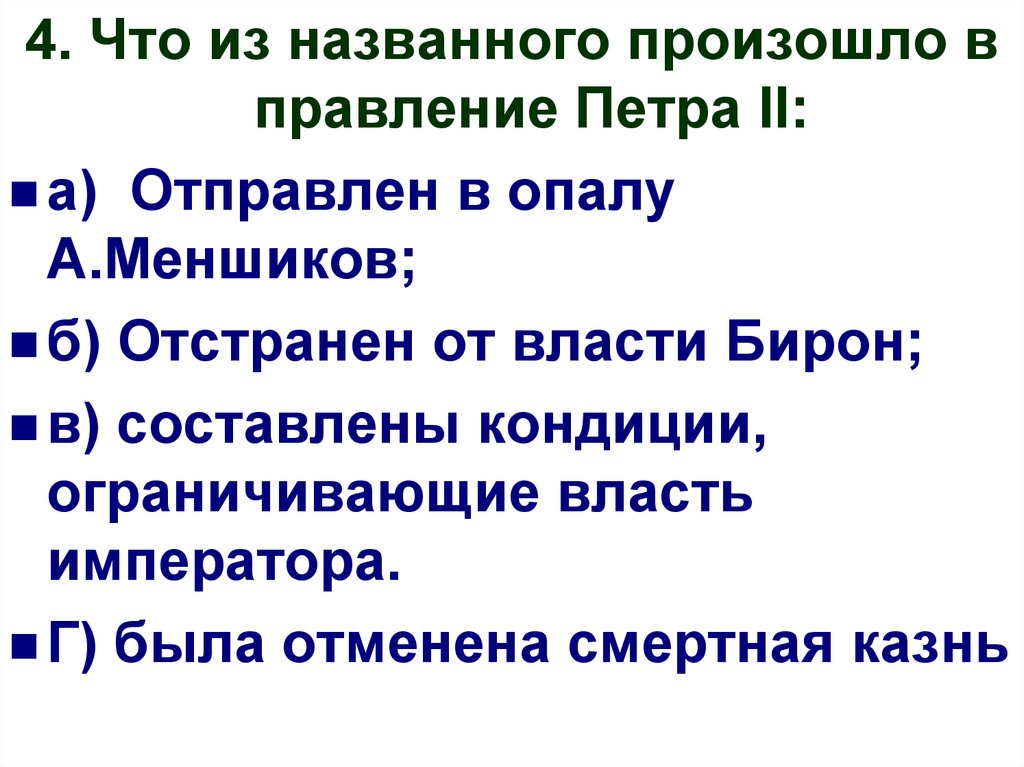 4. Что из названного произошло в правление Петра II:

а) Отправлен в опалу А.Меншиков;

б) Отстранен от власти Бирон;

в) составлены кондиции, ограничивающие власть императора.

Г) была отменена смертная казнь